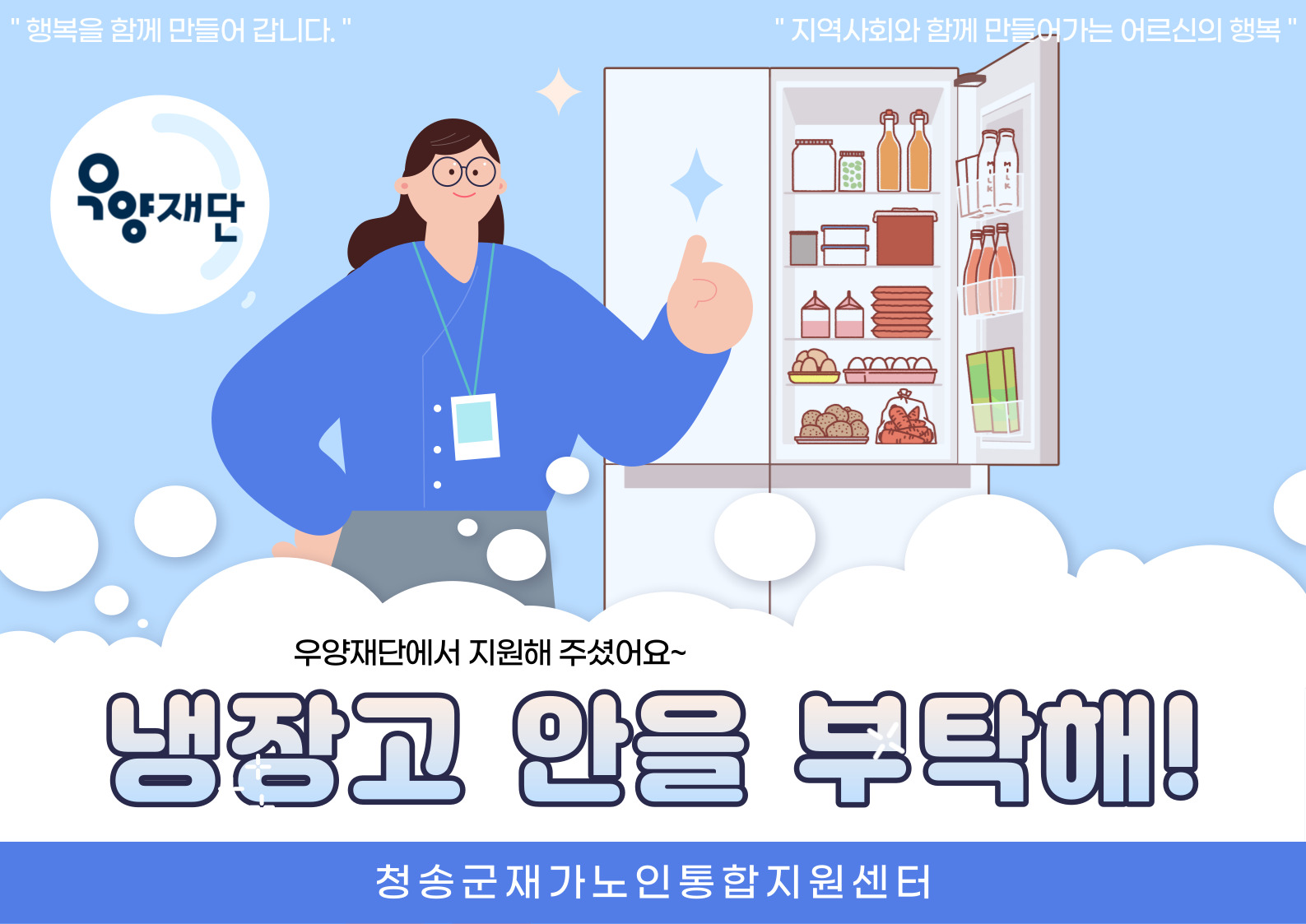 " 행복을 함께 만들어 갑니다. "

" 지역사회와 함께 만들어가는 어르신의 행복 "

우양재단

MILK

MILK

우양재단에서 지원해 주셨어요~

냉장고 안을 부탁해!

청송군재가노인통합지원센터